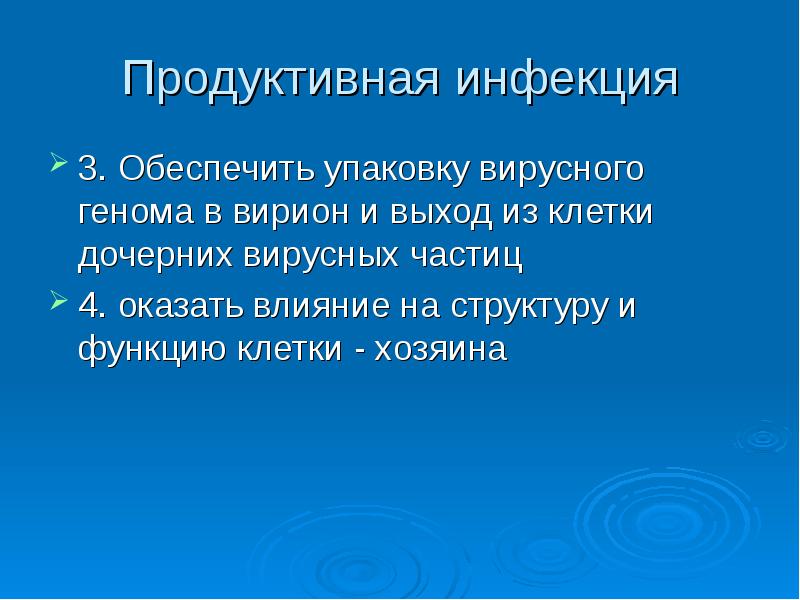 Продуктивная инфекция

3. Обеспечить упаковку вирусного генома в вирион и выход из клетки дочерних вирусных частиц

4. оказать влияние на структуру и функцию клетки - хозяина